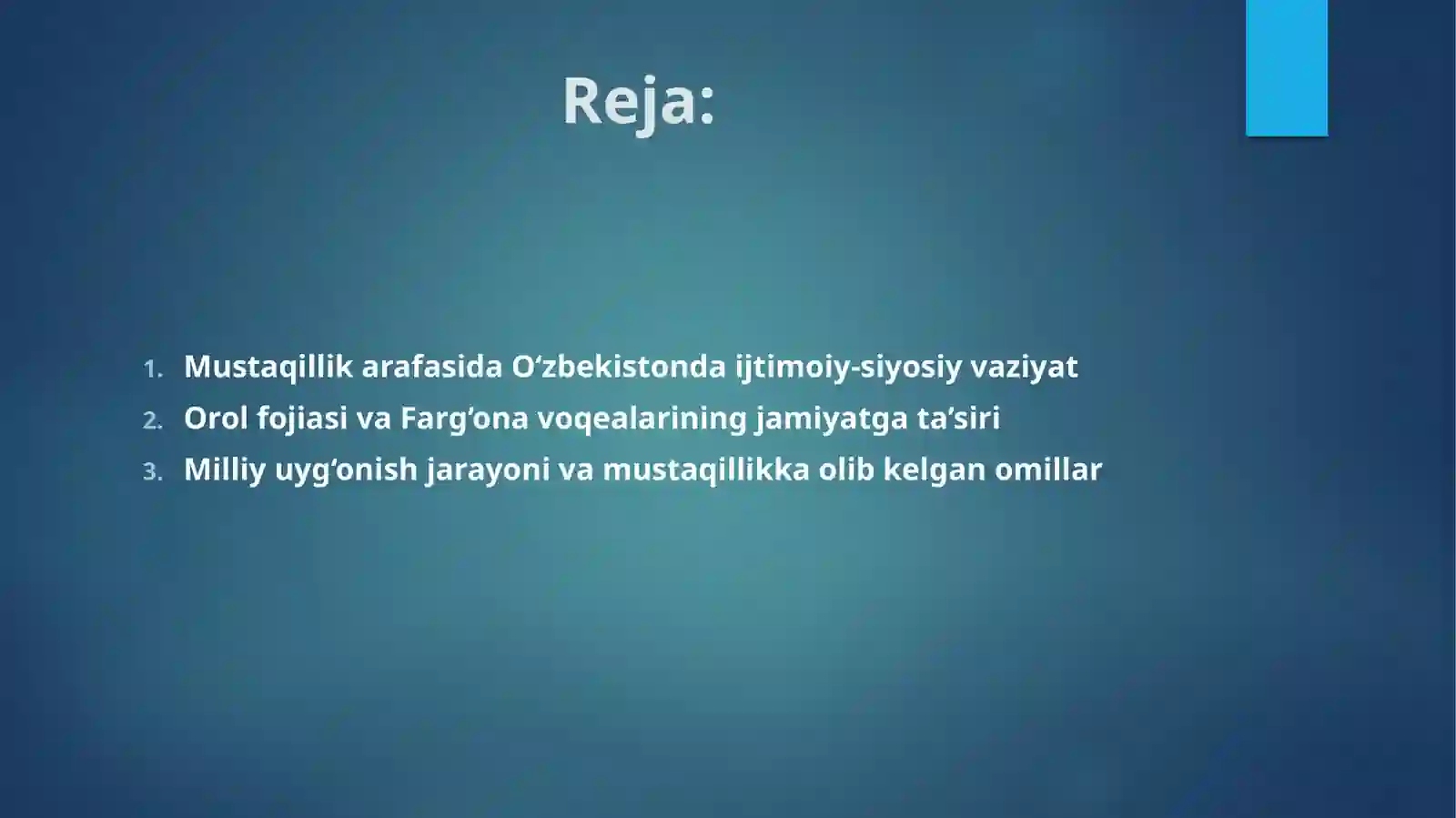 Reja:

1. Mustaqillik arafasida O‘zbekistonda ijtimoiy-siyosiy vaziyat
2. Orol fojiasi va Farg‘ona voqealarining jamiyatga ta’siri
3. Milliy uyg‘onish jarayoni va mustaqillikka olib kelgan omillar